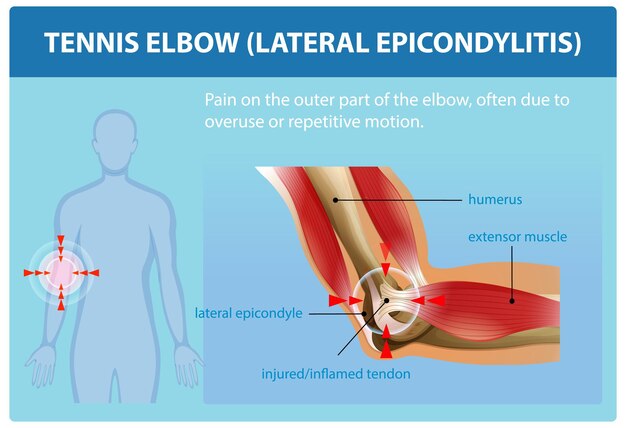 TENNIS ELBOW (LATERAL EPICONDYLITIS)

Pain on the outer part of the elbow, often due to overuse or repetitive motion.

humerus

extensor muscle

lateral epicondyle

injured/inflamed tendon